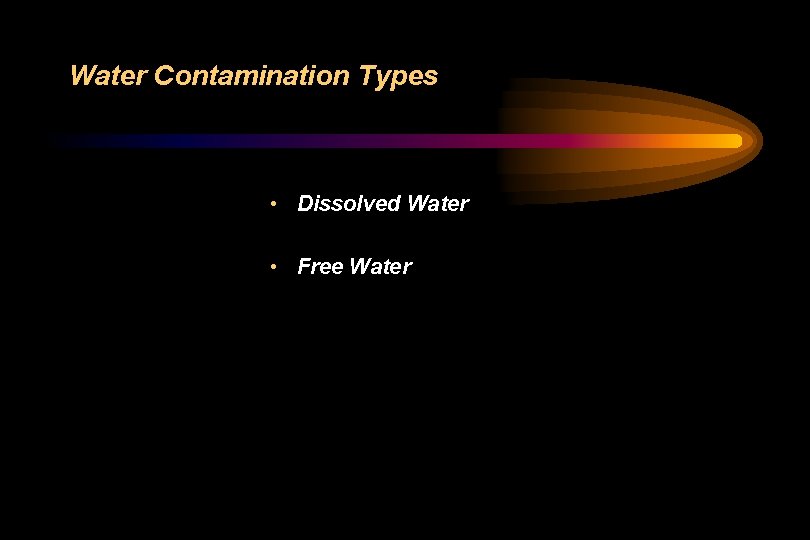 Water Contamination Types

• Dissolved Water

• Free Water